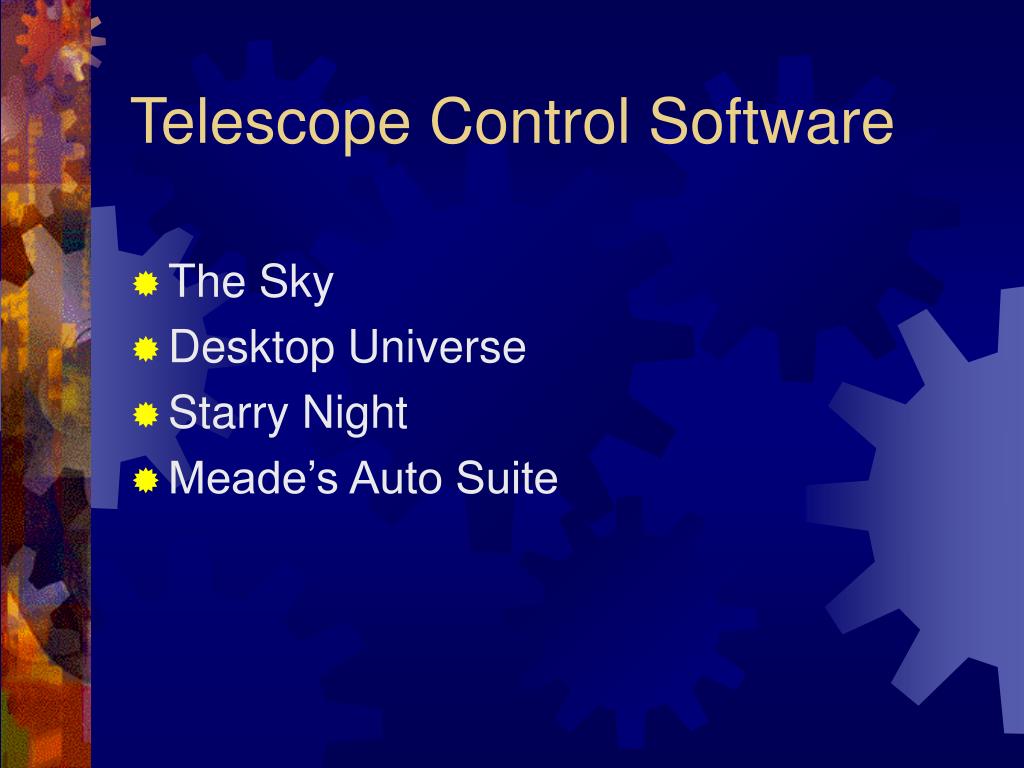 Telescope Control Software

The Sky
Desktop Universe
Starry Night
Meade’s Auto Suite